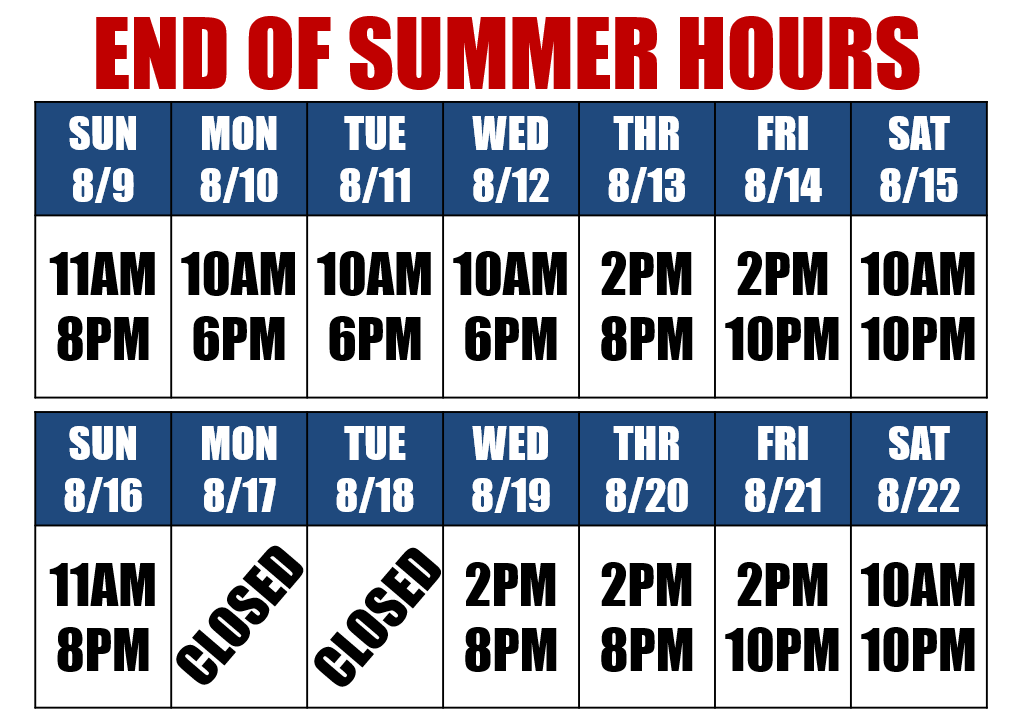 END OF SUMMER HOURS

| SUN 8/9 | MON 8/10 | TUE 8/11 | WED 8/12 | THR 8/13 | FRI 8/14 | SAT 8/15 |
|---|---|---|---|---|---|---|
| 11AM 8PM | 10AM 6PM | 10AM 6PM | 10AM 6PM | 2PM 8PM | 2PM 10PM | 10AM 10PM |

| SUN 8/16 | MON 8/17 | TUE 8/18 | WED 8/19 | THR 8/20 | FRI 8/21 | SAT 8/22 |
|---|---|---|---|---|---|---|
| 11AM 8PM | CLOSED | CLOSED | 2PM 8PM | 2PM 8PM | 2PM 10PM | 10AM 10PM |